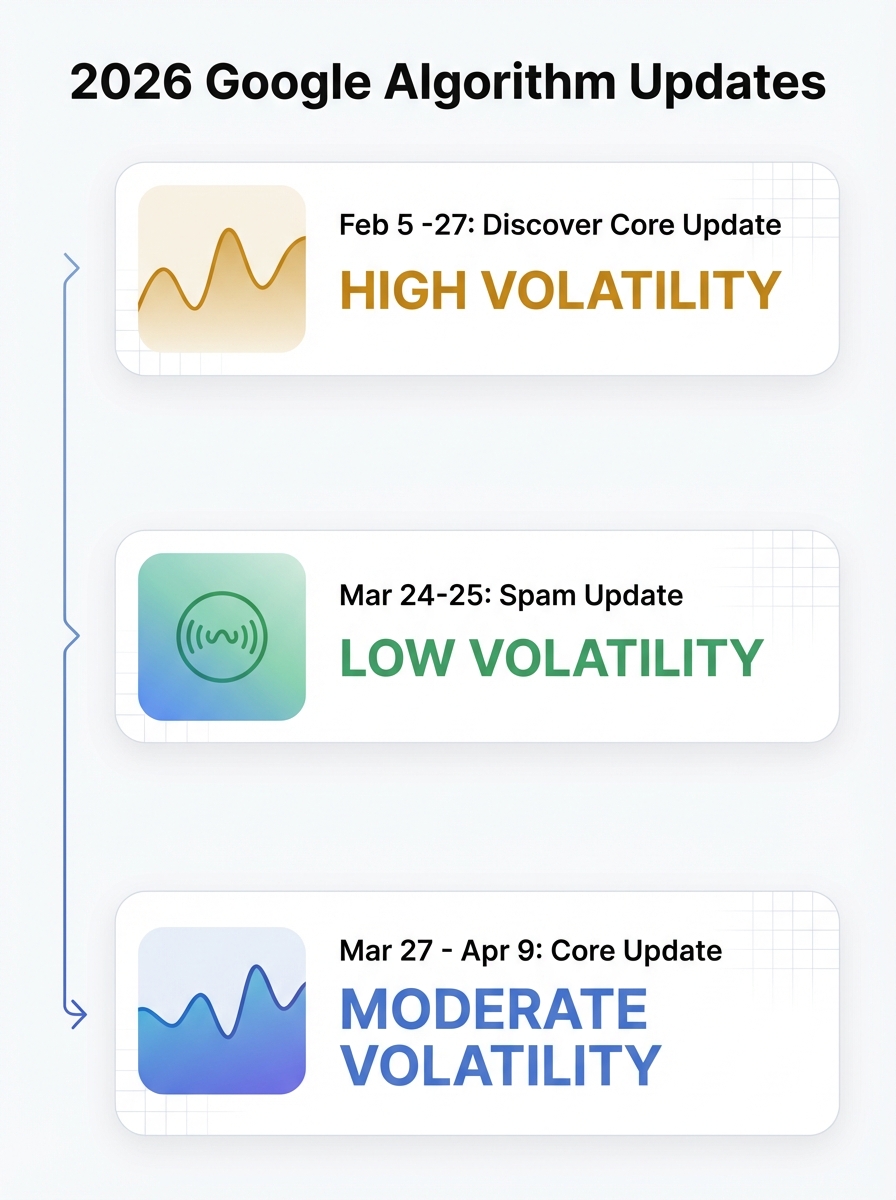 2026 Google Algorithm Updates

Feb 5 -27: Discover Core Update
HIGH VOLATILITY

Mar 24-25: Spam Update
LOW VOLATILITY

Mar 27 - Apr 9: Core Update
MODERATE VOLATILITY